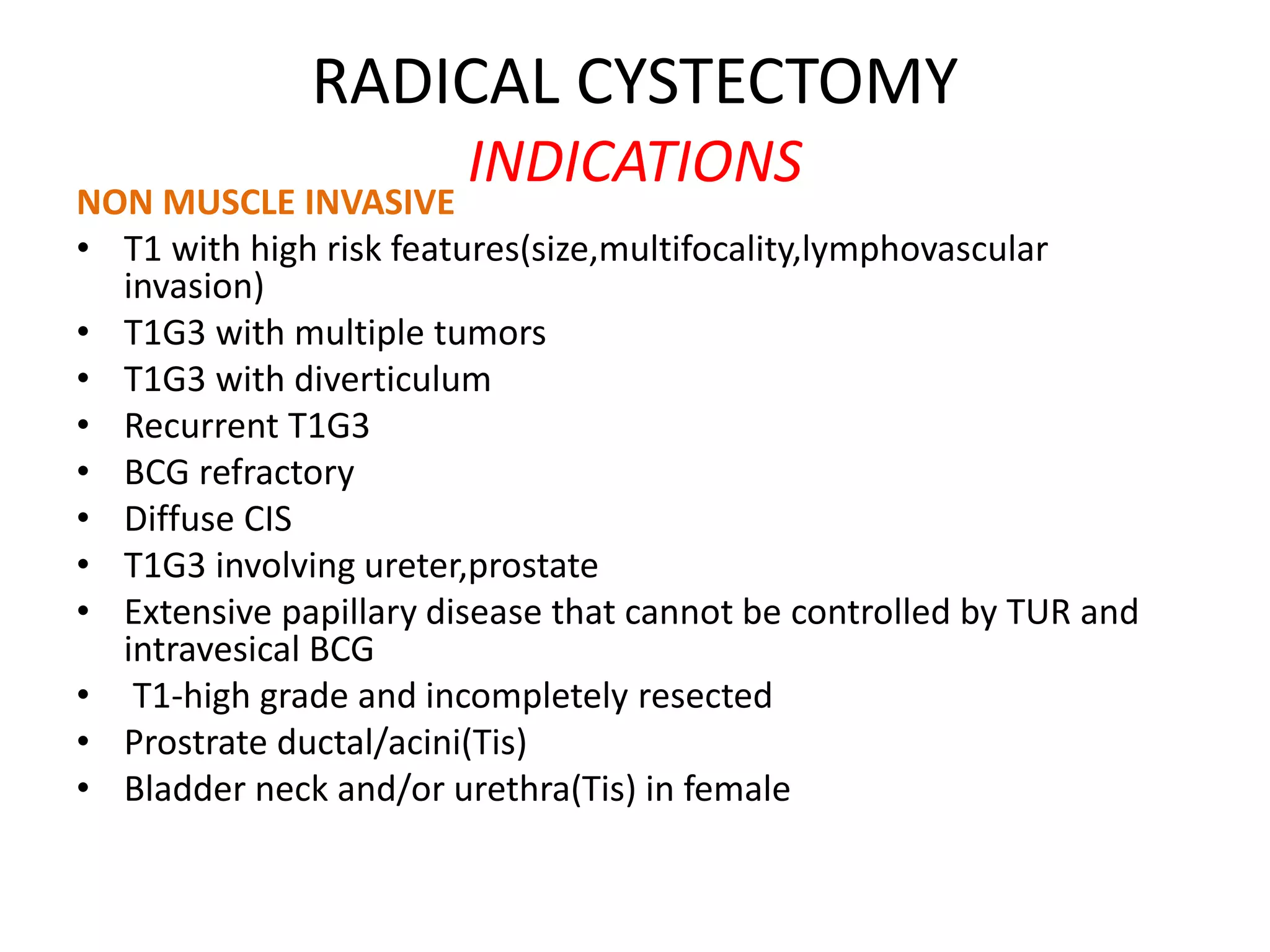 RADICAL CYSTECTOMY
INDICATIONS

NON MUSCLE INVASIVE

• T1 with high risk features(size,multifocality,lymphovascular invasion)
• T1G3 with multiple tumors
• T1G3 with diverticulum
• Recurrent T1G3
• BCG refractory
• Diffuse CIS
• T1G3 involving ureter,prostate
• Extensive papillary disease that cannot be controlled by TUR and intravesical BCG
• T1-high grade and incompletely resected
• Prostrate ductal/acini(Tis)
• Bladder neck and/or urethra(Tis) in female